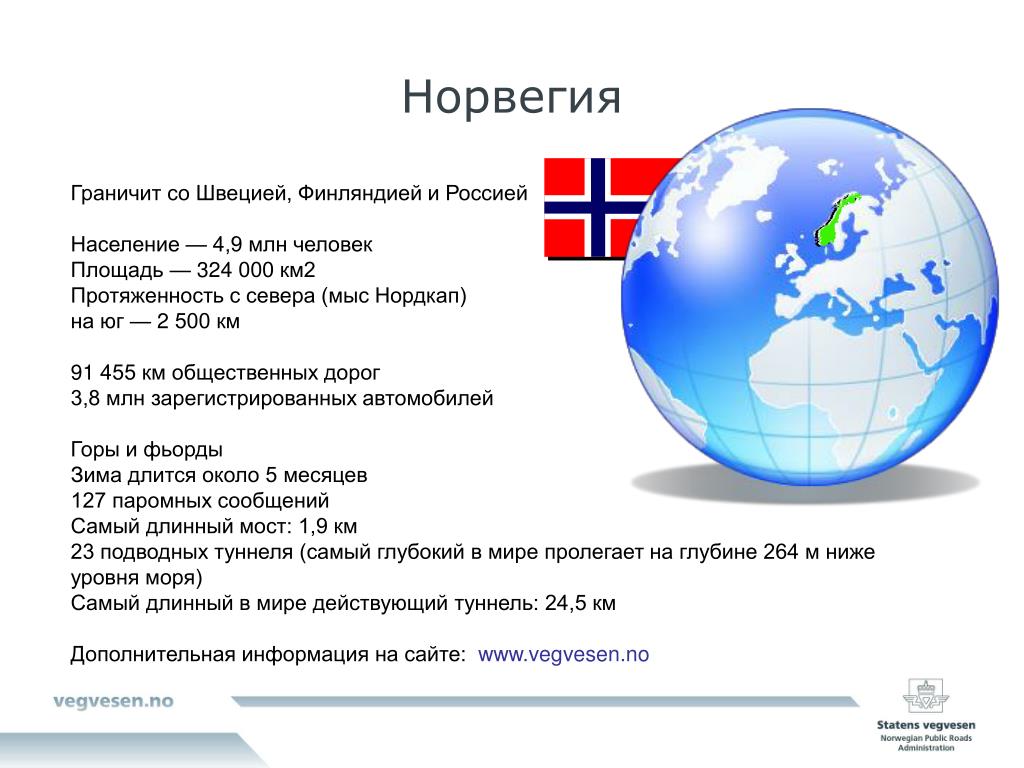 Норвегия

Граничит со Швецией, Финляндией и Россией

Население — 4,9 млн человек
Площадь — 324 000 км2
Протяженность с севера (мыс Нордкап) на юг — 2 500 км

91 455 км общественных дорог
3,8 млн зарегистрированных автомобилей

Горы и фьорды
Зима длится около 5 месяцев
127 паромных сообщений
Самый длинный мост: 1,9 км
23 подводных туннеля (самый глубокий в мире пролегает на глубине 264 м ниже уровня моря)
Самый длинный в мире действующий туннель: 24,5 км

Дополнительная информация на сайте: www.vegvesen.no

vegvesen.no

Statens vegvesen
Norwegian Public Roads Administration